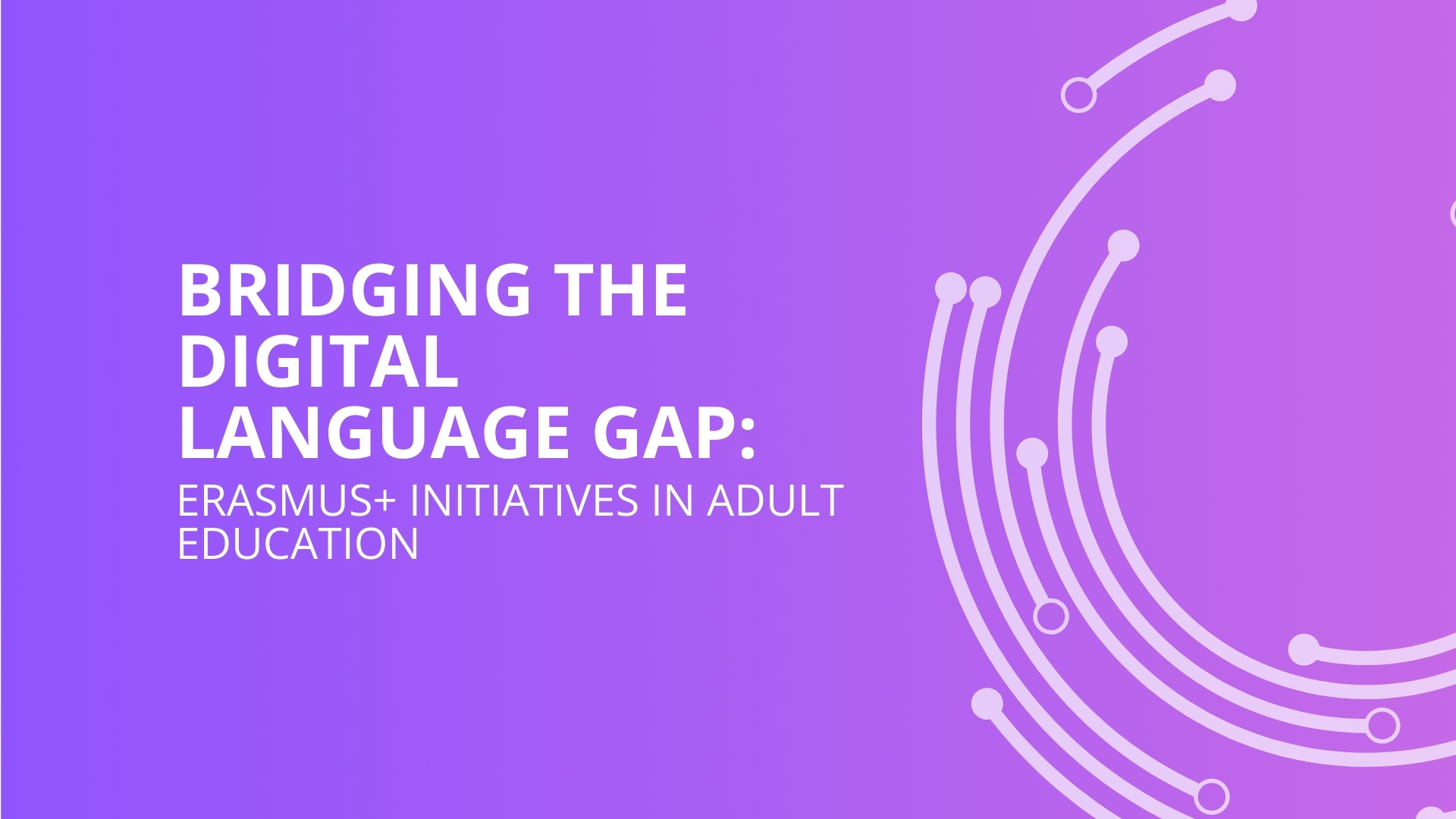 BRIDGING THE DIGITAL LANGUAGE GAP:
ERASMUS+ INITIATIVES IN ADULT EDUCATION